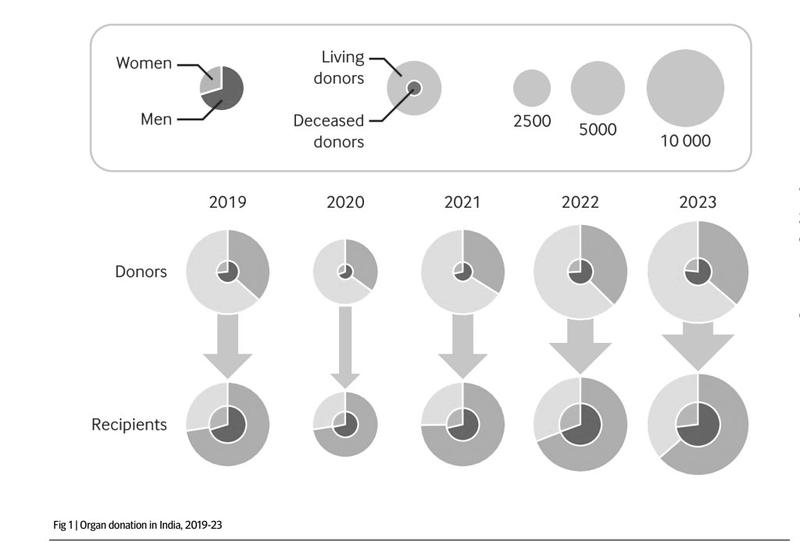 Women

Men

Living donors

Deceased donors

2500

5000

10 000

2019

2020

2021

2022

2023

Donors

Recipients

Fig 1 | Organ donation in India, 2019-23